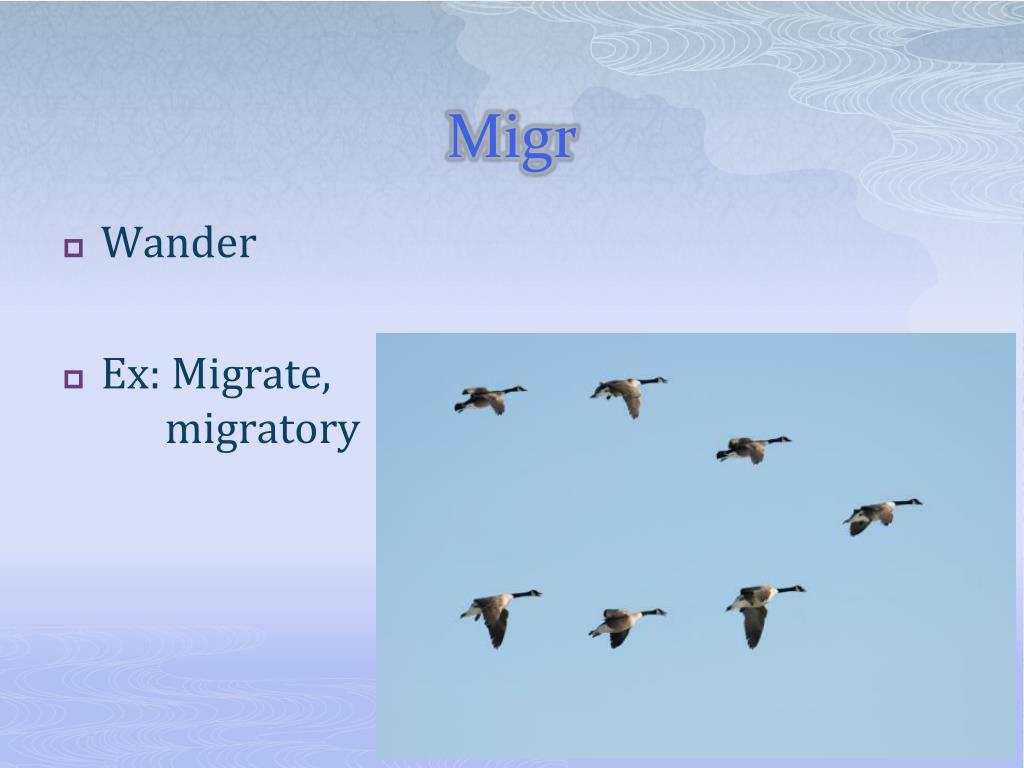 Migr

Wander

Ex: Migrate, migratory